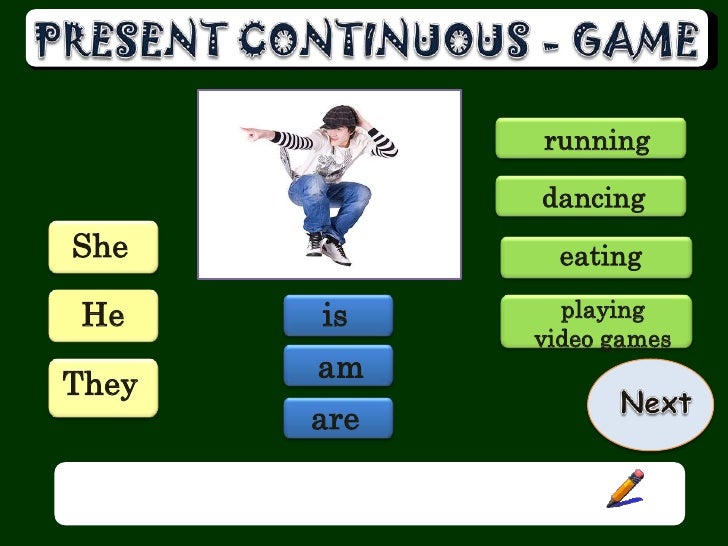 PRESENT CONTINUOUS - GAME

She

He

They

is

am

are

running

dancing

eating

playing video games

Next